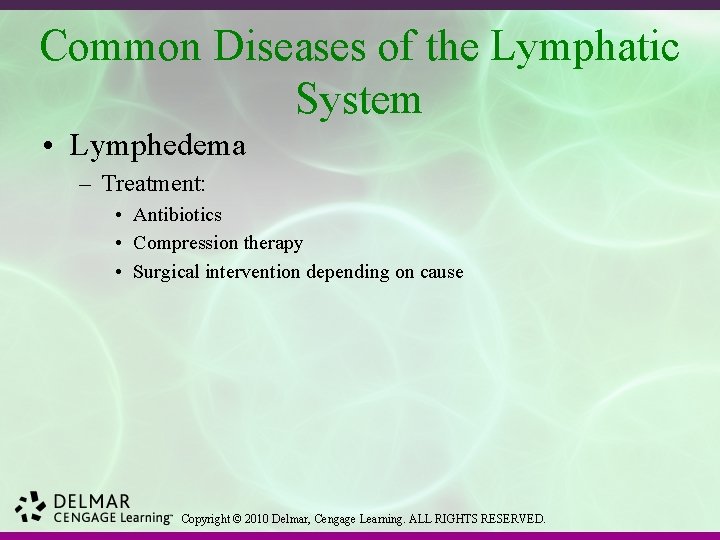 Common Diseases of the Lymphatic System

• Lymphedema

– Treatment:

• Antibiotics
• Compression therapy
• Surgical intervention depending on cause

DELMAR
CENGAGE Learning™

Copyright © 2010 Delmar, Cengage Learning. ALL RIGHTS RESERVED.